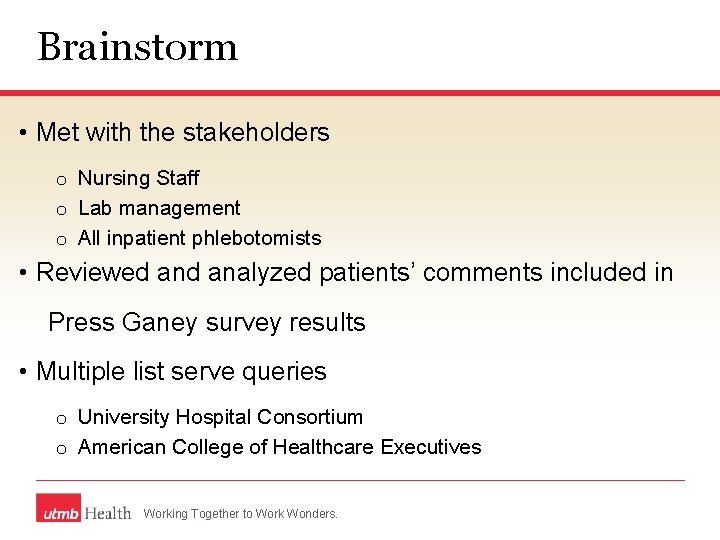 Brainstorm

• Met with the stakeholders

o Nursing Staff
o Lab management
o All inpatient phlebotomists

• Reviewed and analyzed patients' comments included in Press Ganey survey results

• Multiple list serve queries

o University Hospital Consortium
o American College of Healthcare Executives

utmb Health Working Together to Work Wonders.